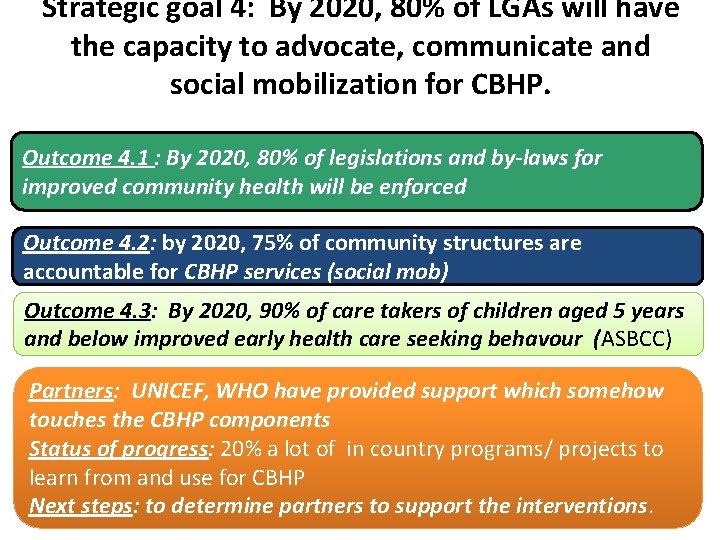 Strategic goal 4: By 2020, 80% of LGAs will have the capacity to advocate, communicate and social mobilization for CBHP.

Outcome 4.1 : By 2020, 80% of legislations and by-laws for improved community health will be enforced

Outcome 4.2: by 2020, 75% of community structures are accountable for CBHP services (social mob)

Outcome 4.3: By 2020, 90% of care takers of children aged 5 years and below improved early health care seeking behavour (ASBCC)

Partners: UNICEF, WHO have provided support which somehow touches the CBHP components
Status of progress: 20% a lot of in country programs/ projects to learn from and use for CBHP
Next steps: to determine partners to support the interventions.